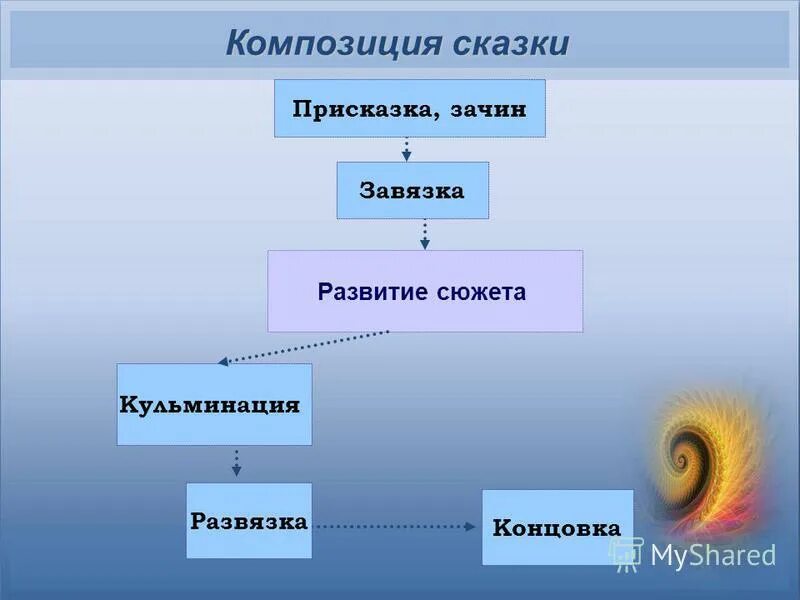 Композиция сказки

Присказка, зачин

Завязка

Развитие сюжета

Кульминация

Развязка

Концовка

MyShared